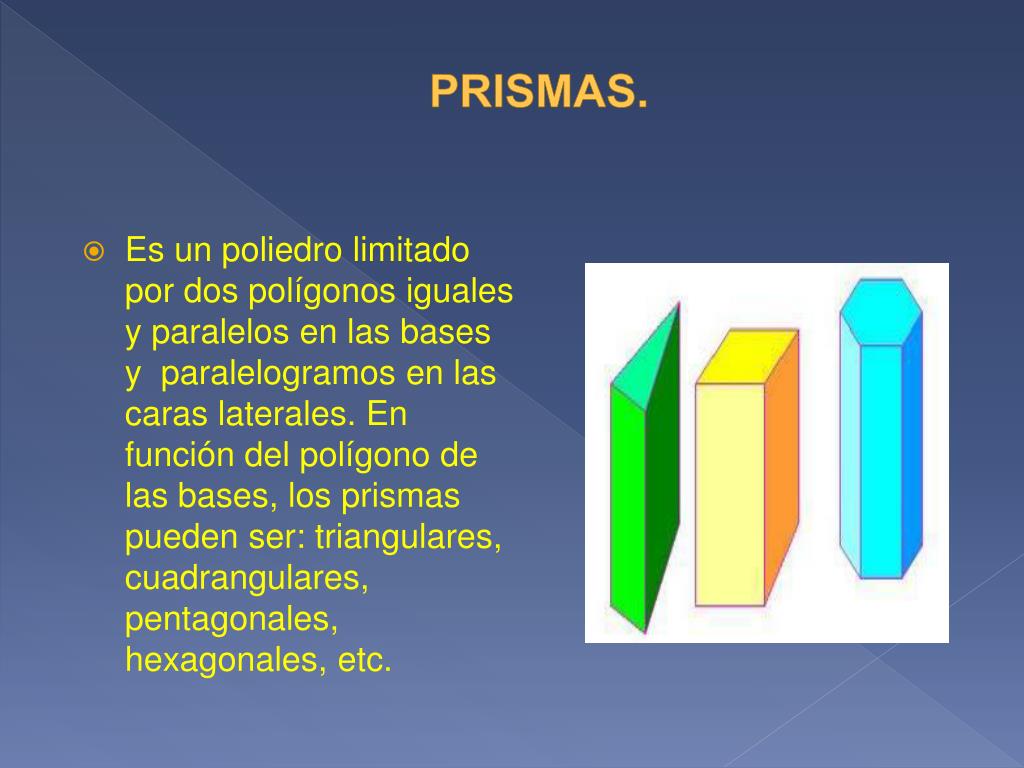 PRISMAS.

Es un poliedro limitado por dos polígonos iguales y paralelos en las bases y paralelogramos en las caras laterales. En función del polígono de las bases, los prismas pueden ser: triangulares, cuadrangulares, pentagonales, hexagonales, etc.